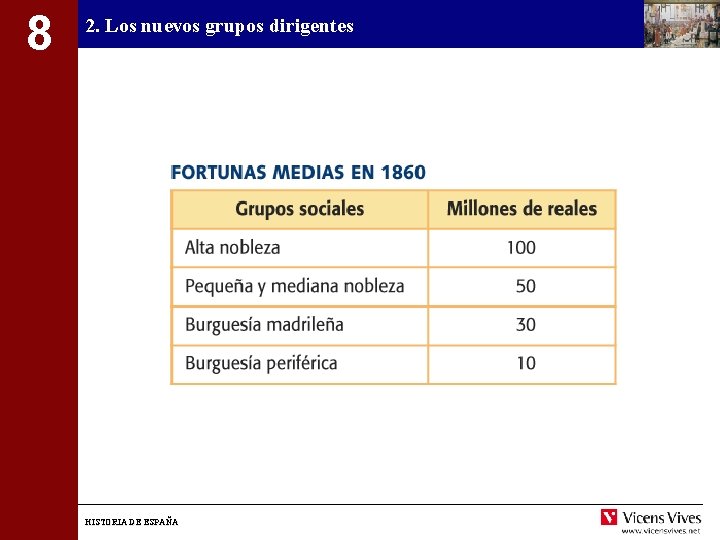 8

2. Los nuevos grupos dirigentes

FORTUNAS MEDIAS EN 1860

| Grupos sociales | Millones de reales |
|---|---|
| Alta nobleza | 100 |
| Pequeña y mediana nobleza | 50 |
| Burguesía madrileña | 30 |
| Burguesía periférica | 10 |

HISTORIA DE ESPAÑA

Vicens Vives
www.vicensvives.net